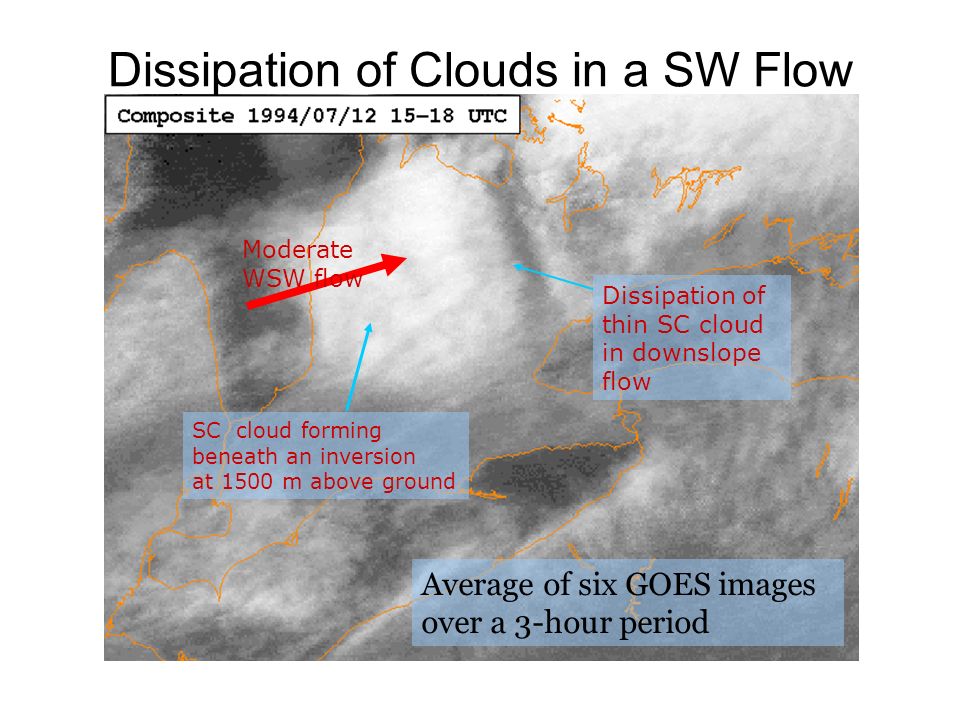 Dissipation of Clouds in a SW Flow

Composite 1994/07/12 15–18 UTC

Moderate WSW flow

Dissipation of thin SC cloud in downslope flow

SC cloud forming beneath an inversion at 1500 m above ground

Average of six GOES images over a 3-hour period